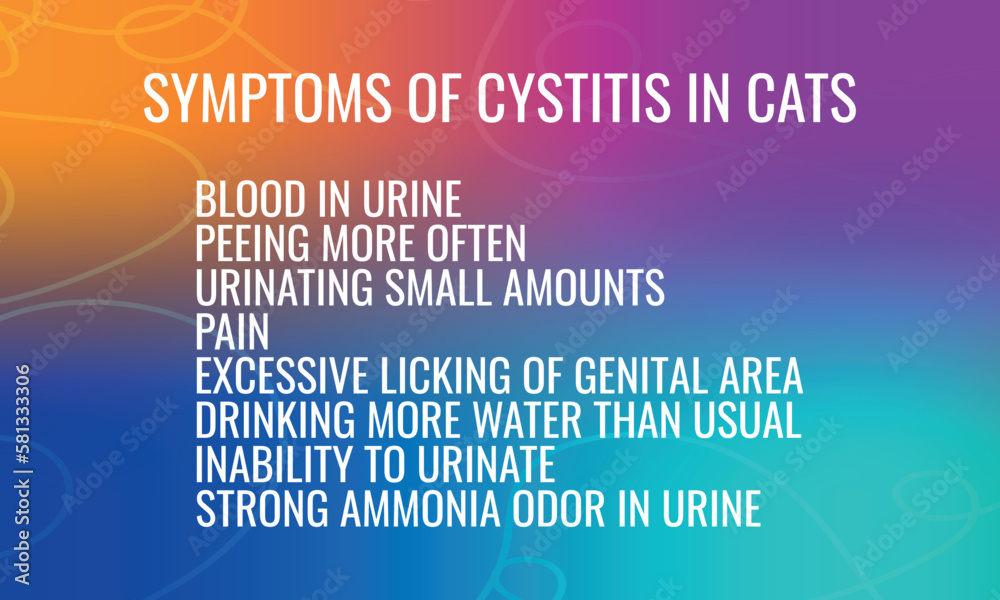 SYMPTOMS OF CYSTITIS IN CATS

BLOOD IN URINE
PEEING MORE OFTEN
URINATING SMALL AMOUNTS
PAIN
EXCESSIVE LICKING OF GENITAL AREA
DRINKING MORE WATER THAN USUAL
INABILITY TO URINATE
STRONG AMMONIA ODOR IN URINE

Adobe Stock | #581333306